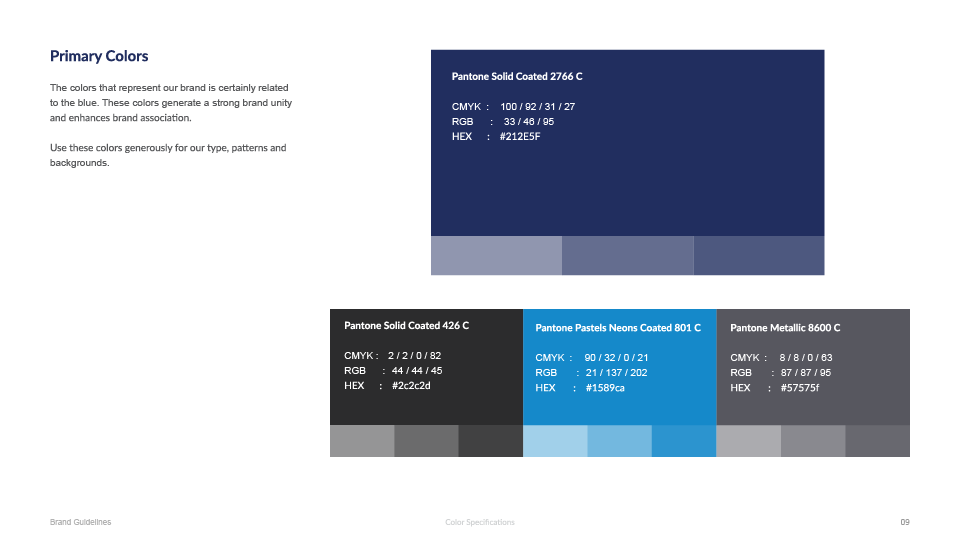 Primary Colors

The colors that represent our brand is certainly related to the blue. These colors generate a strong brand unity and enhances brand association.

Use these colors generously for our type, patterns and backgrounds.

Pantone Solid Coated 2766 C

CMYK : 100 / 92 / 31 / 27
RGB : 33 / 46 / 95
HEX : #212E5F

Pantone Solid Coated 426 C

CMYK : 2 / 2 / 0 / 82
RGB : 44 / 44 / 45
HEX : #2c2c2d

Pantone Pastels Neons Coated 801 C

CMYK : 90 / 32 / 0 / 21
RGB : 21 / 137 / 202
HEX : #1589ca

Pantone Metallic 8600 C

CMYK : 8 / 8 / 0 / 63
RGB : 87 / 87 / 95
HEX : #57575f

Brand Guidelines

Color Specifications

09